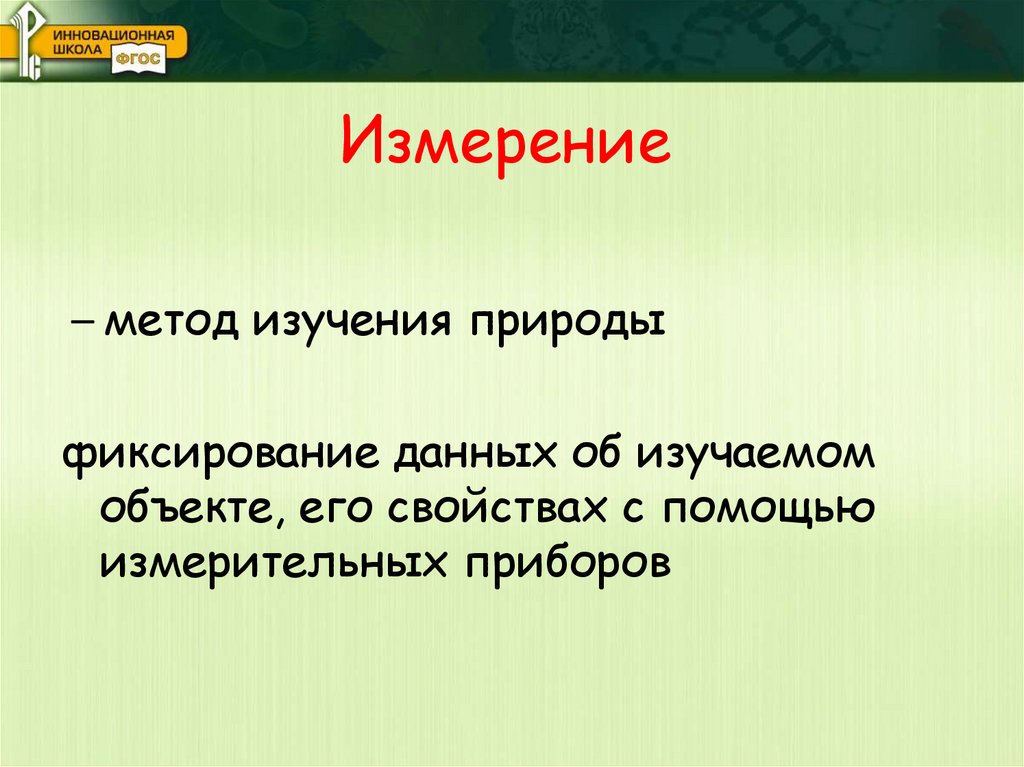 ИННОВАЦИОННАЯ ШКОЛА ФГОС

Измерение

– метод изучения природы

фиксирование данных об изучаемом объекте, его свойствах с помощью измерительных приборов